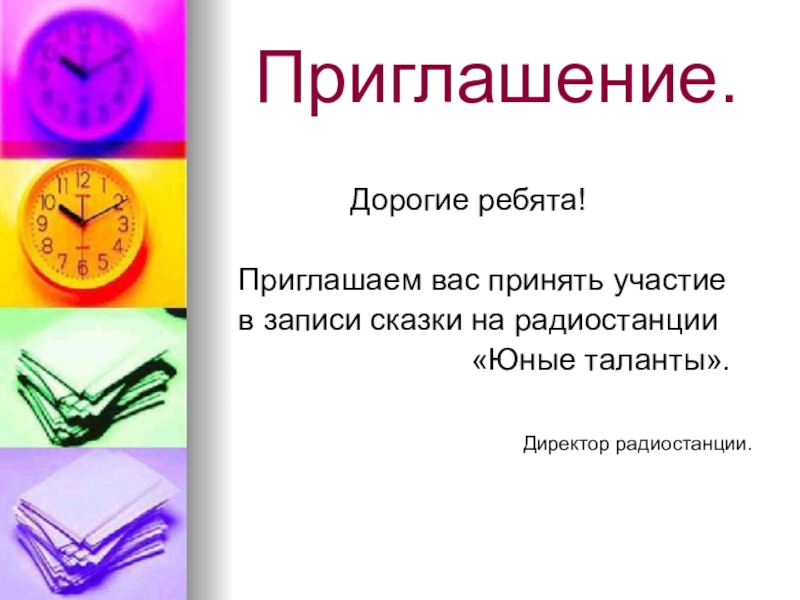 Приглашение.

Дорогие ребята!

Приглашаем вас принять участие в записи сказки на радиостанции «Юные таланты».

Директор радиостанции.